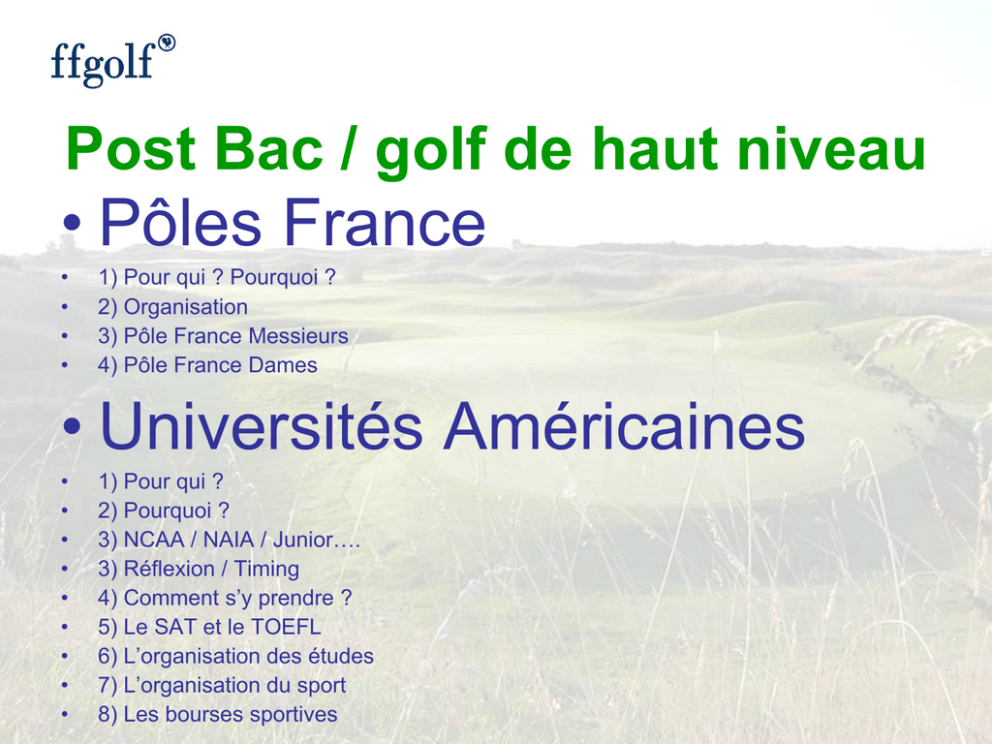 ffgolf

Post Bac / golf de haut niveau

• Pôles France

• 1) Pour qui ? Pourquoi ?
• 2) Organisation
• 3) Pôle France Messieurs
• 4) Pôle France Dames

• Universités Américaines

• 1) Pour qui ?
• 2) Pourquoi ?
• 3) NCAA / NAIA / Junior….
• 3) Réflexion / Timing
• 4) Comment s'y prendre ?
• 5) Le SAT et le TOEFL
• 6) L'organisation des études
• 7) L'organisation du sport
• 8) Les bourses sportives